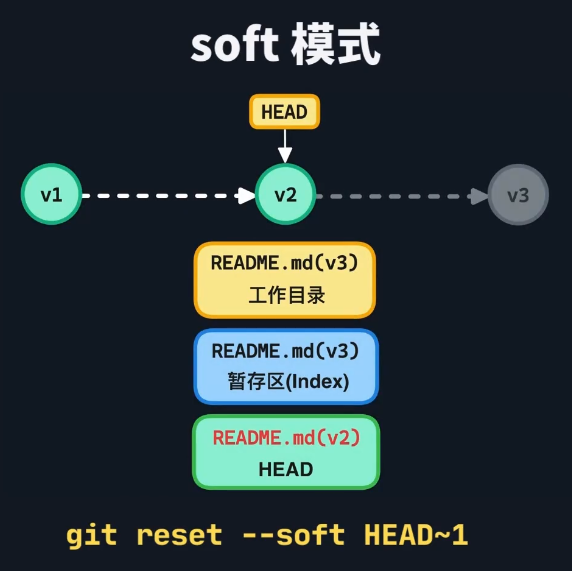 soft 模式

HEAD

v1

v2

v3

README.md(v3)
工作目录

README.md(v3)
暂存区(Index)

README.md(v2)
HEAD

git reset --soft HEAD~1